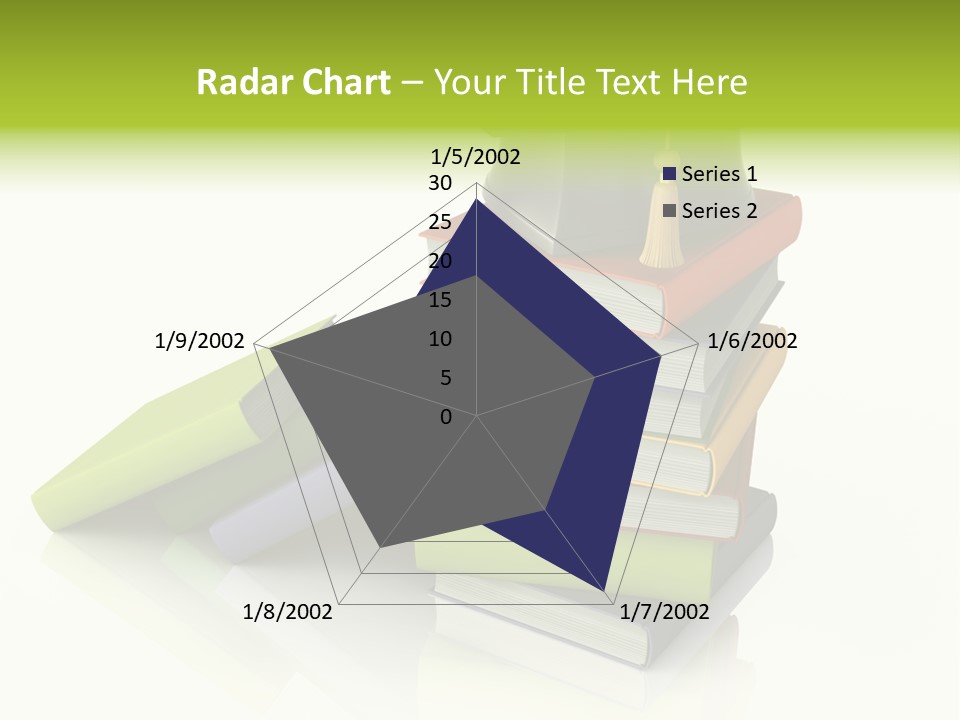 Radar Chart – Your Title Text Here

1/5/2002

30
25
20
15
10
5
0

1/6/2002

1/7/2002

1/8/2002

1/9/2002

Series 1
Series 2